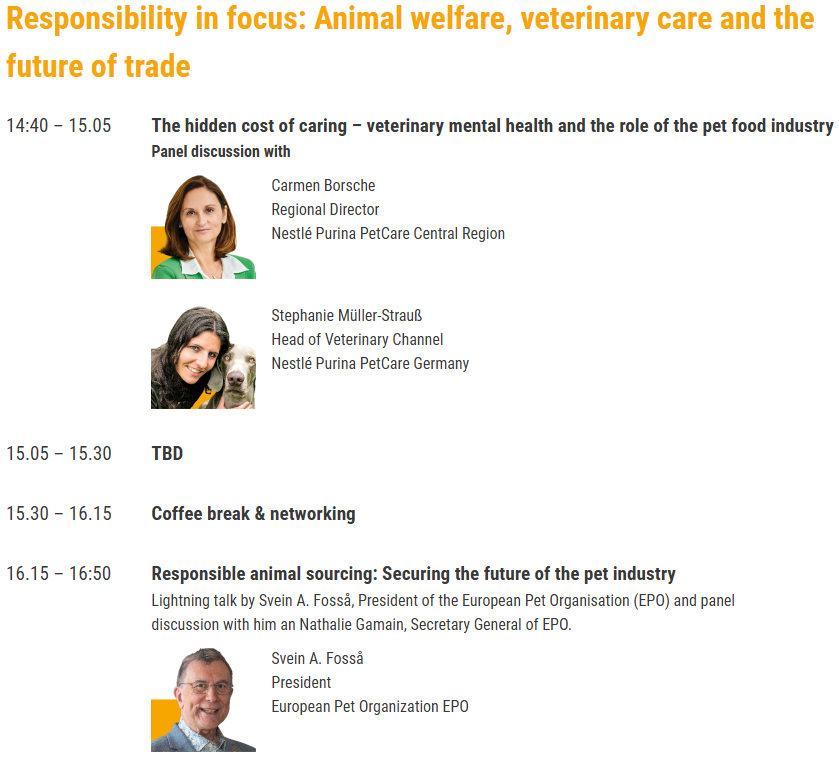 Responsibility in focus: Animal welfare, veterinary care and the future of trade

14:40 – 15.05

The hidden cost of caring – veterinary mental health and the role of the pet food industry

Panel discussion with

Carmen Borsche
Regional Director
Nestlé Purina PetCare Central Region

Stephanie Müller-Strauß
Head of Veterinary Channel
Nestlé Purina PetCare Germany

15.05 – 15.30

TBD

15.30 – 16.15

Coffee break & networking

16.15 – 16:50

Responsible animal sourcing: Securing the future of the pet industry

Lightning talk by Svein A. Fosså, President of the European Pet Organisation (EPO) and panel discussion with him an Nathalie Gamain, Secretary General of EPO.

Svein A. Fosså
President
European Pet Organization EPO